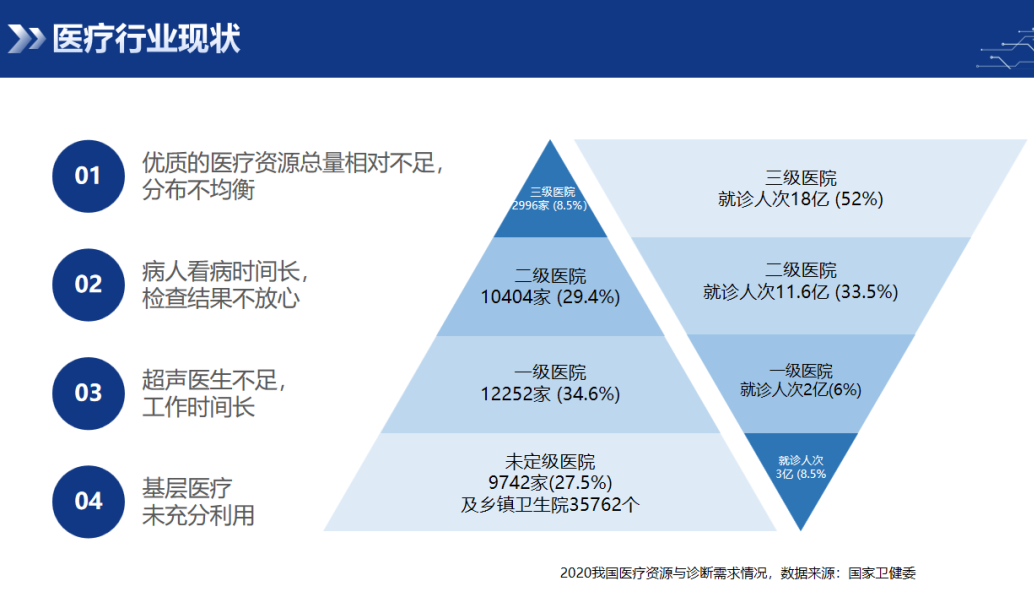 医疗行业现状

01 优质的医疗资源总量相对不足，分布不均衡

02 病人看病时间长，检查结果不放心

03 超声医生不足，工作时间长

04 基层医疗未充分利用

三级医院
2996家 (8.5%)

二级医院
10404家 (29.4%)

一级医院
12252家 (34.6%)

未定级医院
9742家(27.5%)
及乡镇卫生院35762个

三级医院
就诊人次18亿 (52%)

二级医院
就诊人次11.6亿 (33.5%)

一级医院
就诊人次2亿(6%)

就诊人次
3亿 (8.5%

2020我国医疗资源与诊断需求情况，数据来源：国家卫健委